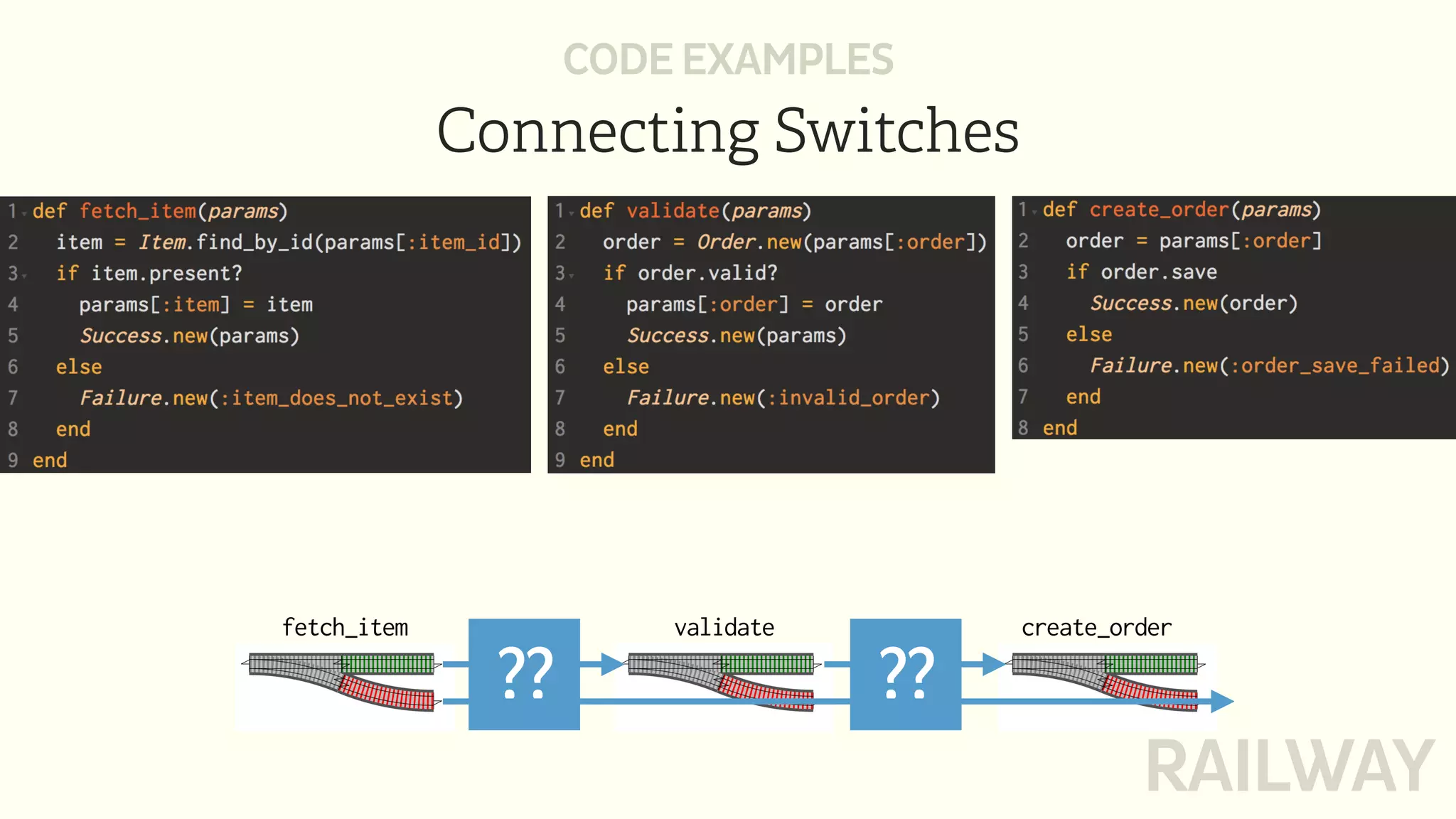 CODE EXAMPLES

Connecting Switches

1 def fetch_item(params)
2   item = Item.find_by_id(params[:item_id])
3   if item.present?
4     params[:item] = item
5     Success.new(params)
6   else
7     Failure.new(:item_does_not_exist)
8   end
9 end

1 def validate(params)
2   order = Order.new(params[:order])
3   if order.valid?
4     params[:order] = order
5     Success.new(params)
6   else
7     Failure.new(:invalid_order)
8   end
9 end

1 def create_order(params)
2   order = params[:order]
3   if order.save
4     Success.new(order)
5   else
6     Failure.new(:order_save_failed)
7   end
8 end

fetch_item

??

validate

??

create_order

RAILWAY